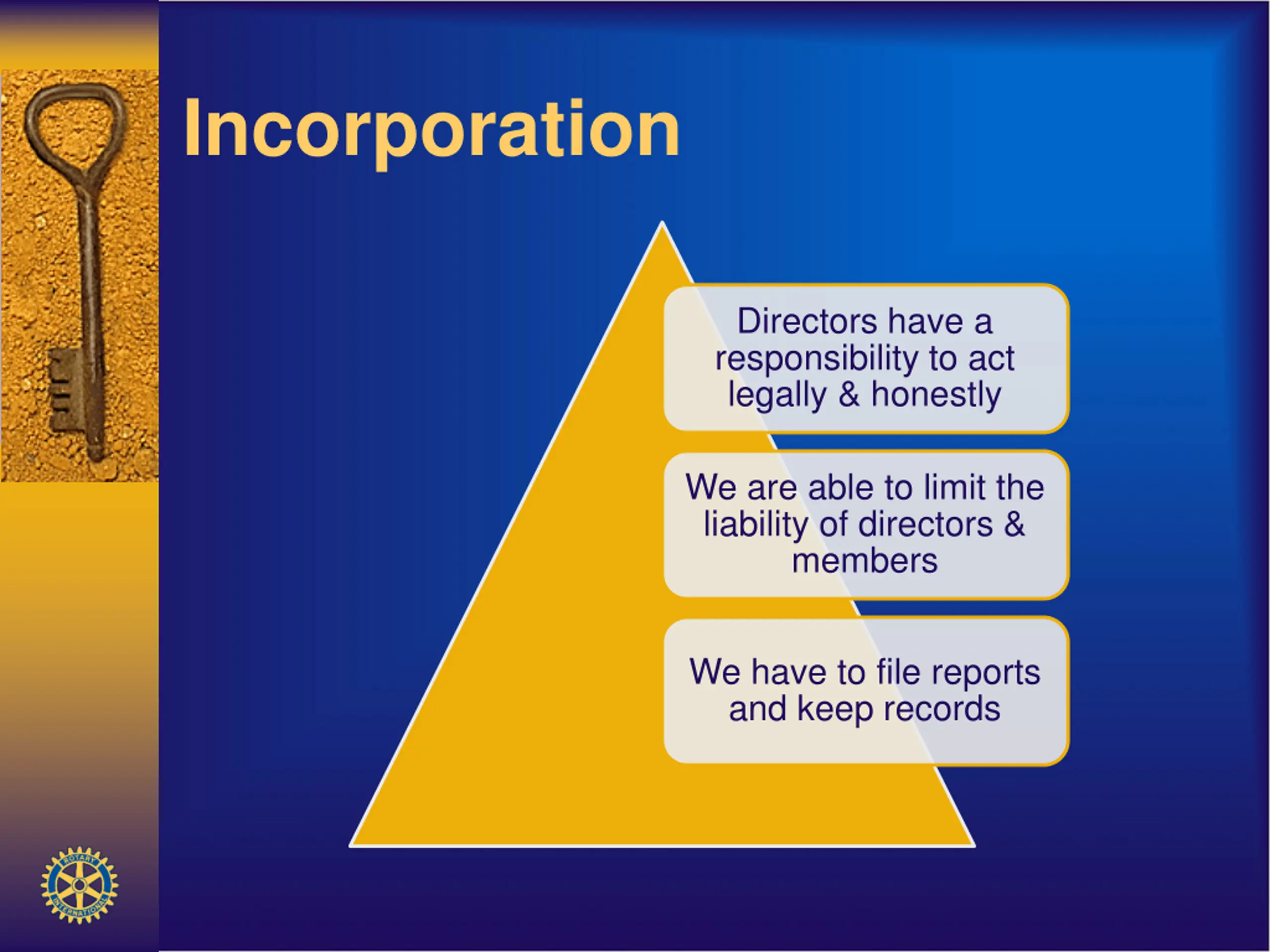 Incorporation

Directors have a responsibility to act legally & honestly

We are able to limit the liability of directors & members

We have to file reports and keep records

ROTARY INTERNATIONAL